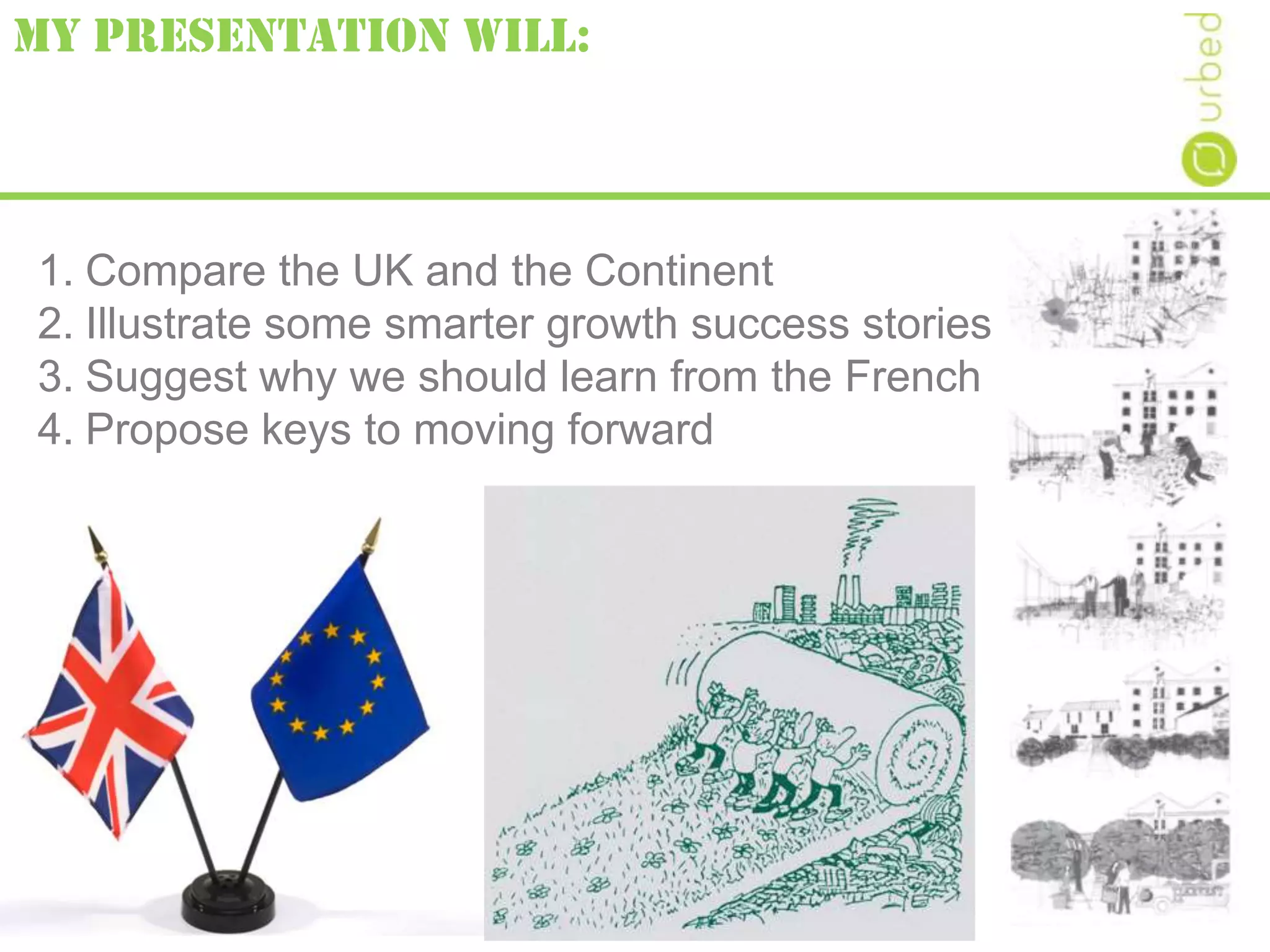 MY PRESENTATION WILL:

urbed

1. Compare the UK and the Continent
2. Illustrate some smarter growth success stories
3. Suggest why we should learn from the French
4. Propose keys to moving forward